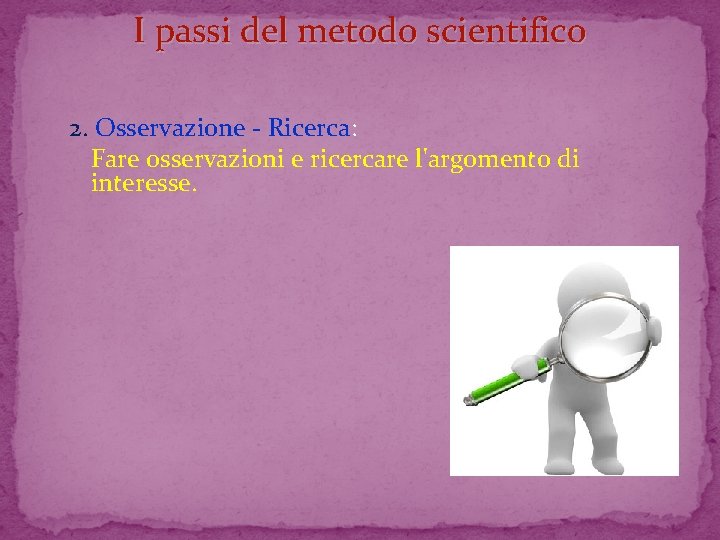 I passi del metodo scientifico

2. Osservazione - Ricerca:
Fare osservazioni e ricercare l'argomento di interesse.